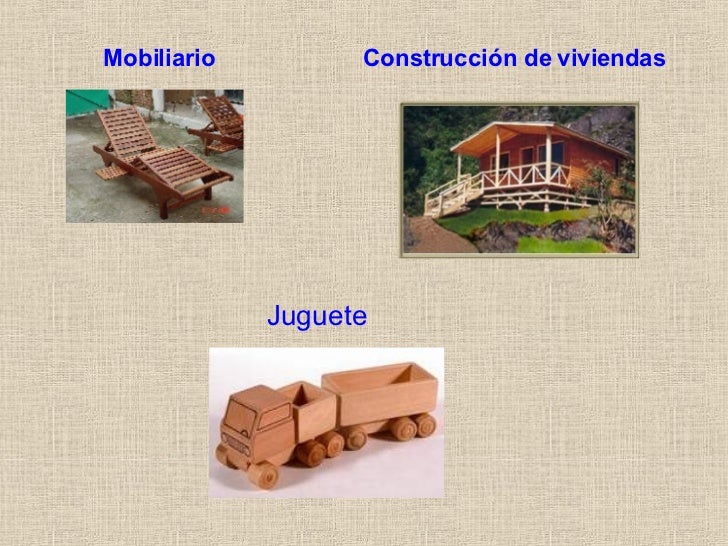 Mobiliario

Construcción de viviendas

Juguete